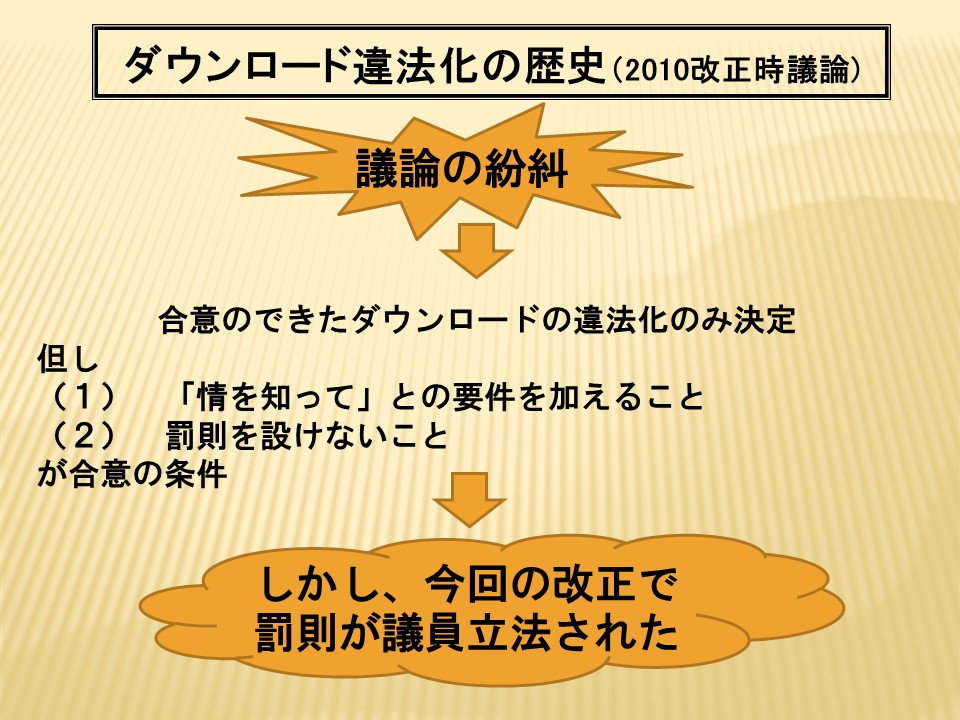 ダウンロード違法化の歴史（2010改正時議論）

議論の紛糾

合意のできたダウンロードの違法化のみ決定
但し
（１）　「情を知って」との要件を加えること
（２）　罰則を設けないこと
が合意の条件

しかし、今回の改正で
罰則が議員立法された